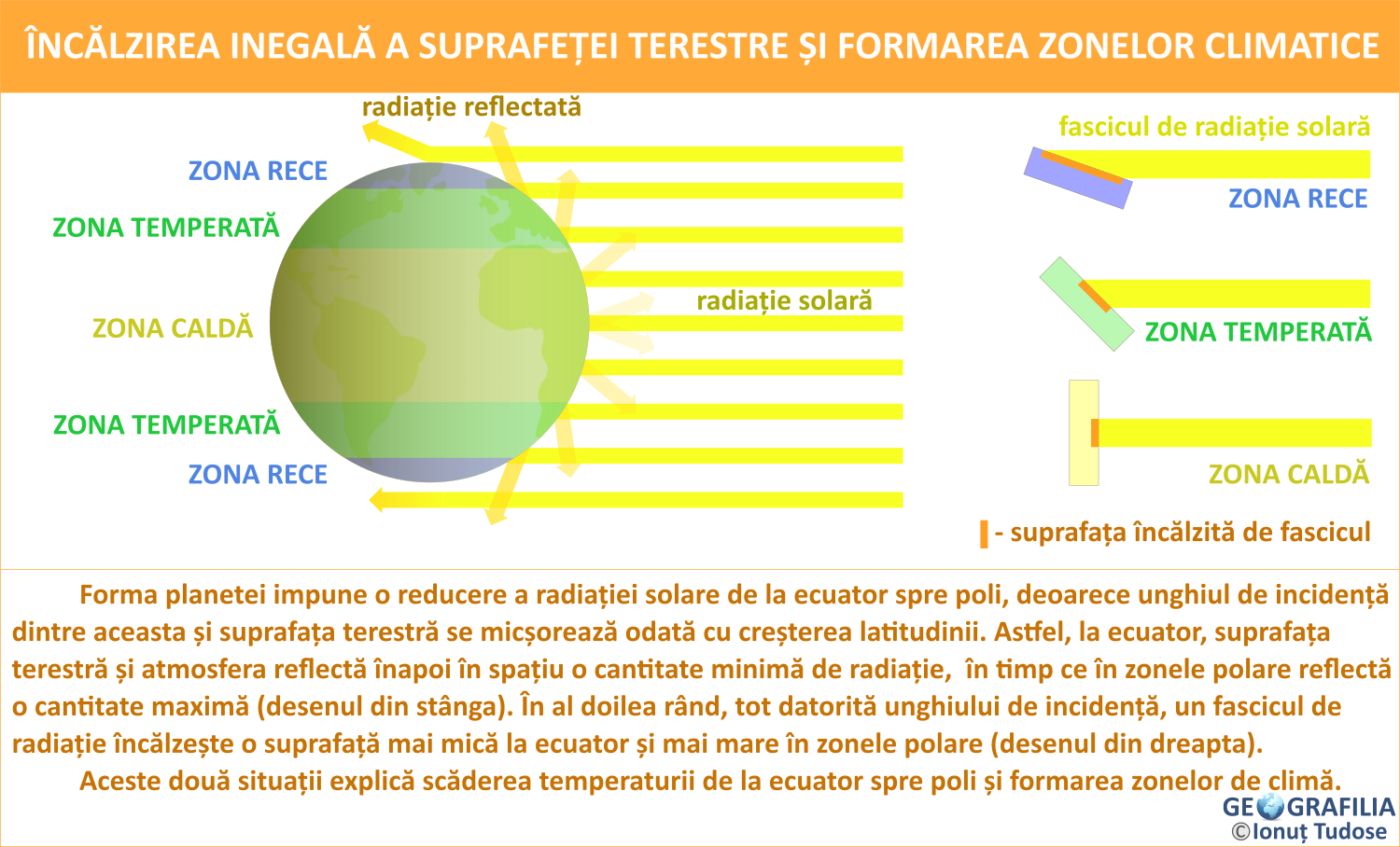 ÎNCĂLZIREA INEGALĂ A SUPRAFEȚEI TERESTRE ȘI FORMAREA ZONELOR CLIMATICE

radiație reflectată

ZONA RECE

ZONA TEMPERATĂ

ZONA CALDĂ

ZONA TEMPERATĂ

ZONA RECE

radiație solară

fascicul de radiație solară

ZONA RECE

ZONA TEMPERATĂ

ZONA CALDĂ

- suprafața încălzită de fascicul

Forma planetei impune o reducere a radiației solare de la ecuator spre poli, deoarece unghiul de incidență dintre aceasta și suprafața terestră se micșorează odată cu creșterea latitudinii. Astfel, la ecuator, suprafața terestră și atmosfera reflectă înapoi în spațiu o cantitate minimă de radiație, în timp ce în zonele polare reflectă o cantitate maximă (desenul din stânga). În al doilea rând, tot datorită unghiului de incidență, un fascicul de radiație încălzește o suprafață mai mică la ecuator și mai mare în zonele polare (desenul din dreapta).

Aceste două situații explică scăderea temperaturii de la ecuator spre poli și formarea zonelor de climă.

GEOGRAFILIA
©Ionuț Tudose